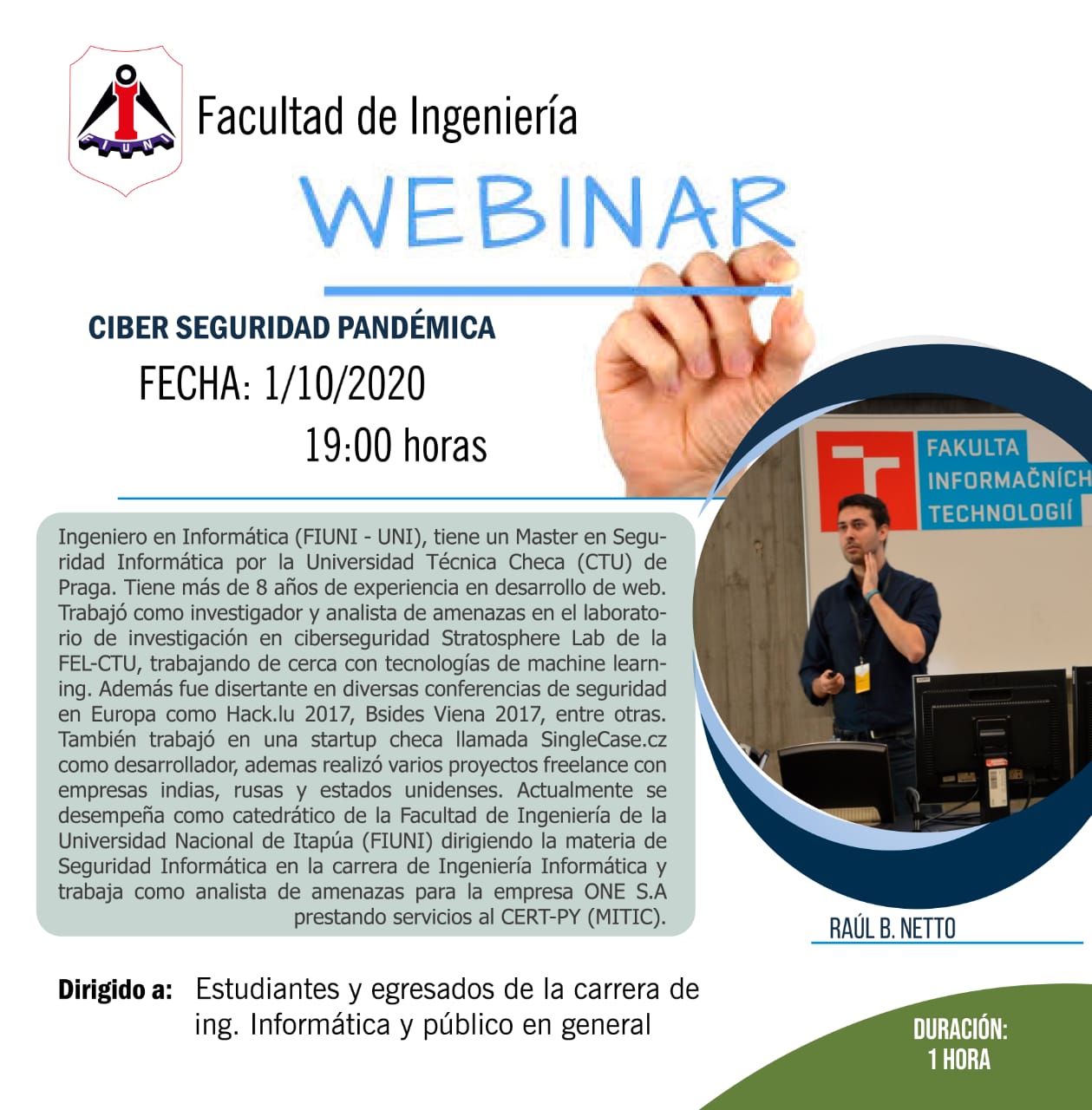 FIUNI

Facultad de Ingeniería

WEBINAR

CIBER SEGURIDAD PANDÉMICA

FECHA: 1/10/2020

19:00 horas

FAKULTA INFORMAČNÍCH TECHNOLOGIÍ

Ingeniero en Informática (FIUNI - UNI), tiene un Master en Seguridad Informática por la Universidad Técnica Checa (CTU) de Praga. Tiene más de 8 años de experiencia en desarrollo de web. Trabajó como investigador y analista de amenazas en el laboratorio de investigación en ciberseguridad Stratosphere Lab de la FEL-CTU, trabajando de cerca con tecnologías de machine learning. Además fue disertante en diversas conferencias de seguridad en Europa como Hack.lu 2017, Bsides Viena 2017, entre otras. También trabajó en una startup checa llamada SingleCase.cz como desarrollador, ademas realizó varios proyectos freelance con empresas indias, rusas y estados unidenses. Actualmente se desempeña como catedrático de la Facultad de Ingeniería de la Universidad Nacional de Itapúa (FIUNI) dirigiendo la materia de Seguridad Informática en la carrera de Ingeniería Informática y trabaja como analista de amenazas para la empresa ONE S.A prestando servicios al CERT-PY (MITIC).

RAÚL B. NETTO

Dirigido a: Estudiantes y egresados de la carrera de ing. Informática y público en general

DURACIÓN: 1 HORA